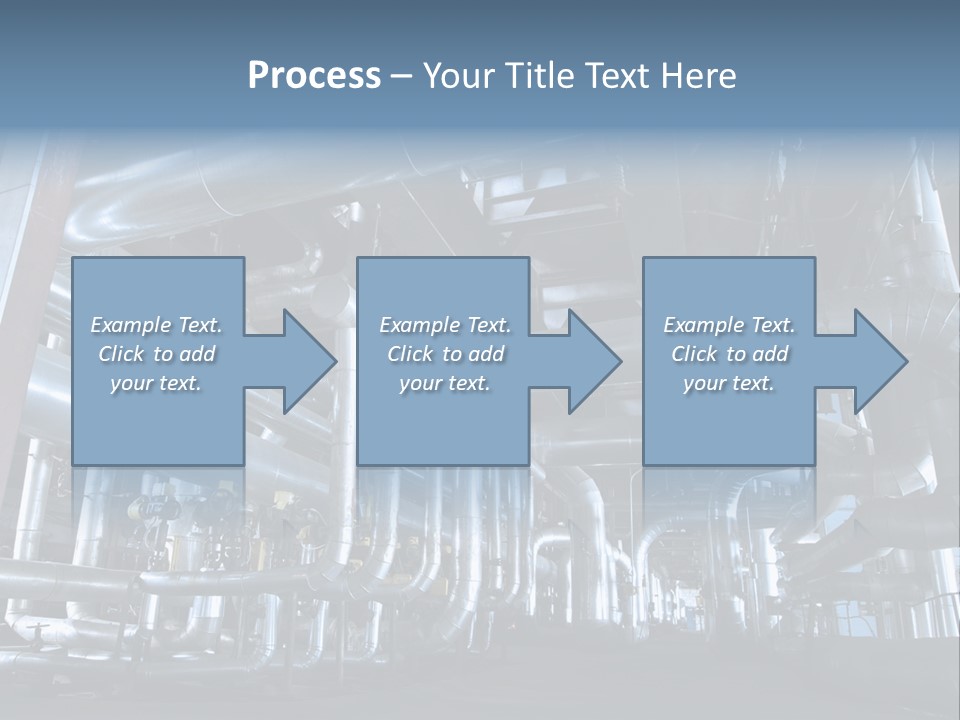 Process – Your Title Text Here

Example Text. Click to add your text.

Example Text. Click to add your text.

Example Text. Click to add your text.